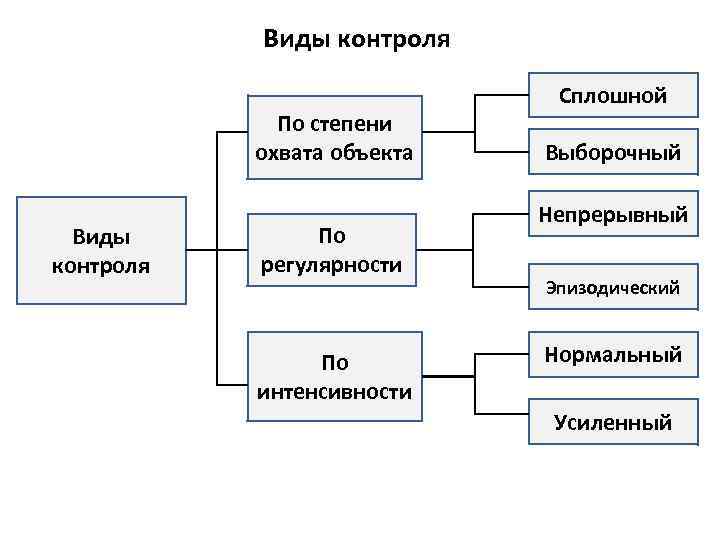 Виды контроля

Виды контроля

По степени охвата объекта

Сплошной

Выборочный

По регулярности

Непрерывный

Эпизодический

По интенсивности

Нормальный

Усиленный